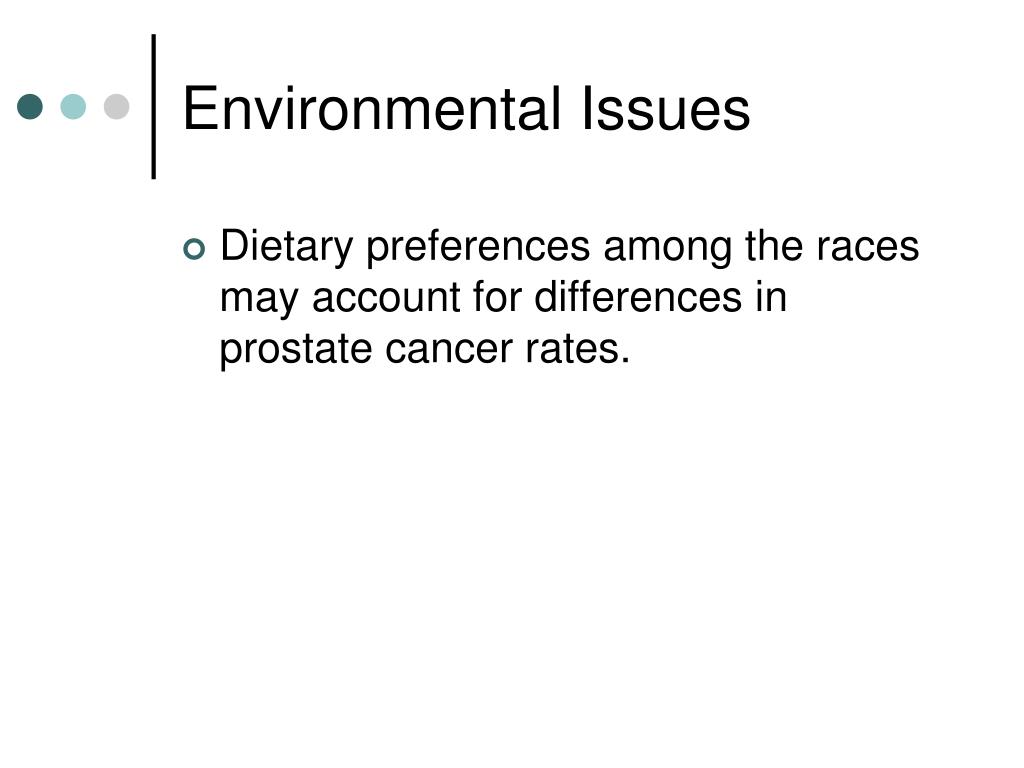 Environmental Issues

Dietary preferences among the races may account for differences in prostate cancer rates.